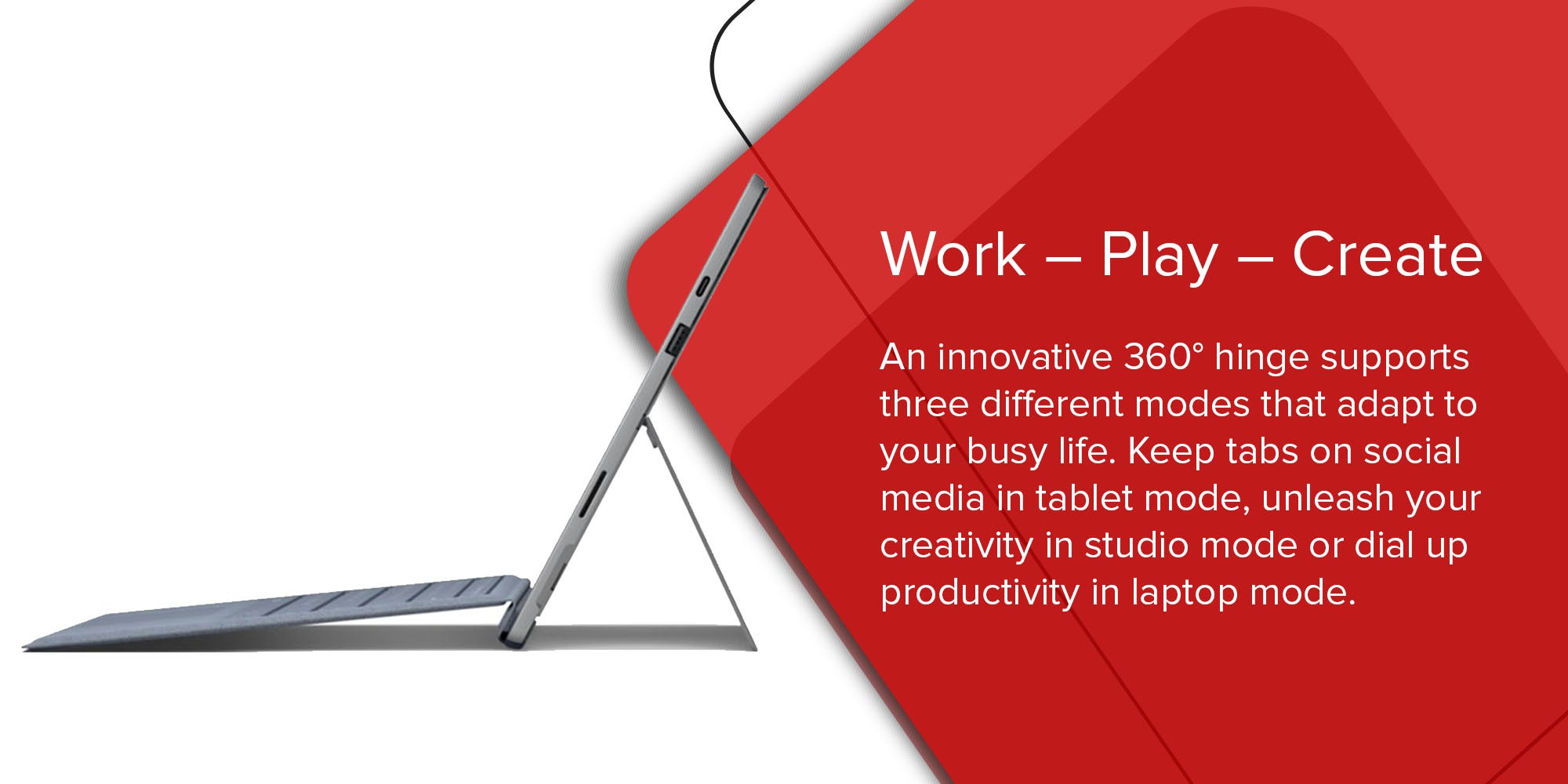 Work – Play – Create

An innovative 360° hinge supports three different modes that adapt to your busy life. Keep tabs on social media in tablet mode, unleash your creativity in studio mode or dial up productivity in laptop mode.